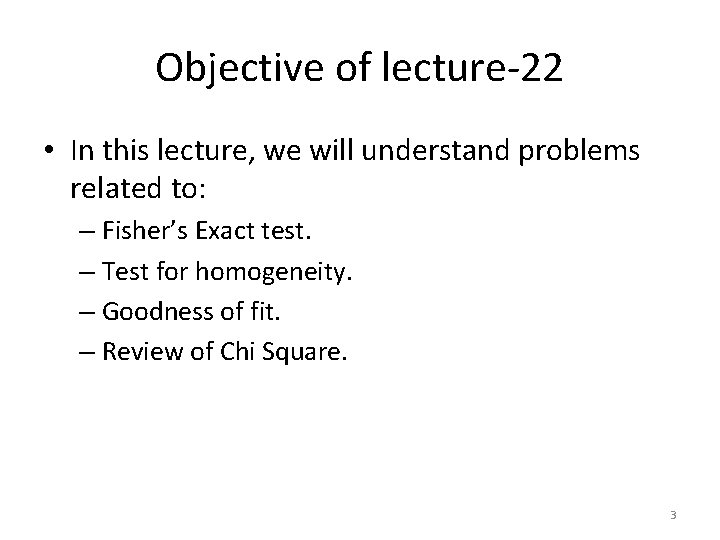 Objective of lecture-22

• In this lecture, we will understand problems related to:

– Fisher's Exact test.

– Test for homogeneity.

– Goodness of fit.

– Review of Chi Square.

3